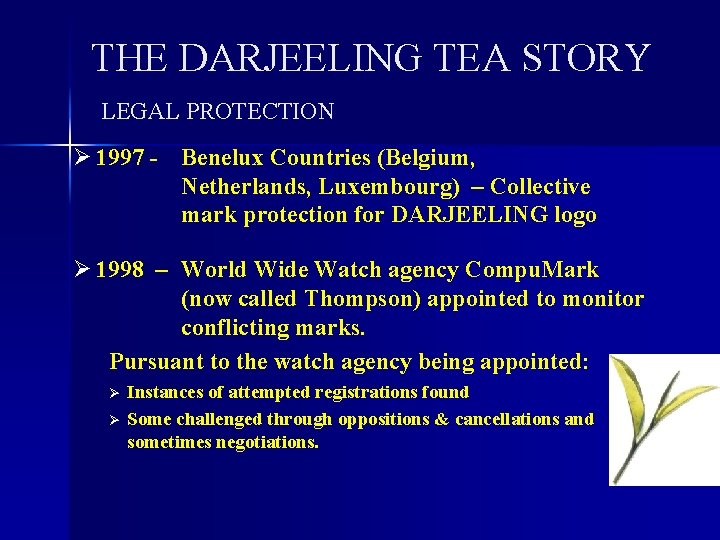 THE DARJEELING TEA STORY

LEGAL PROTECTION

➢ 1997 - Benelux Countries (Belgium, Netherlands, Luxembourg) – Collective mark protection for DARJEELING logo

➢ 1998 – World Wide Watch agency CompuMark (now called Thompson) appointed to monitor conflicting marks.

Pursuant to the watch agency being appointed:

➢ Instances of attempted registrations found

➢ Some challenged through oppositions & cancellations and sometimes negotiations.